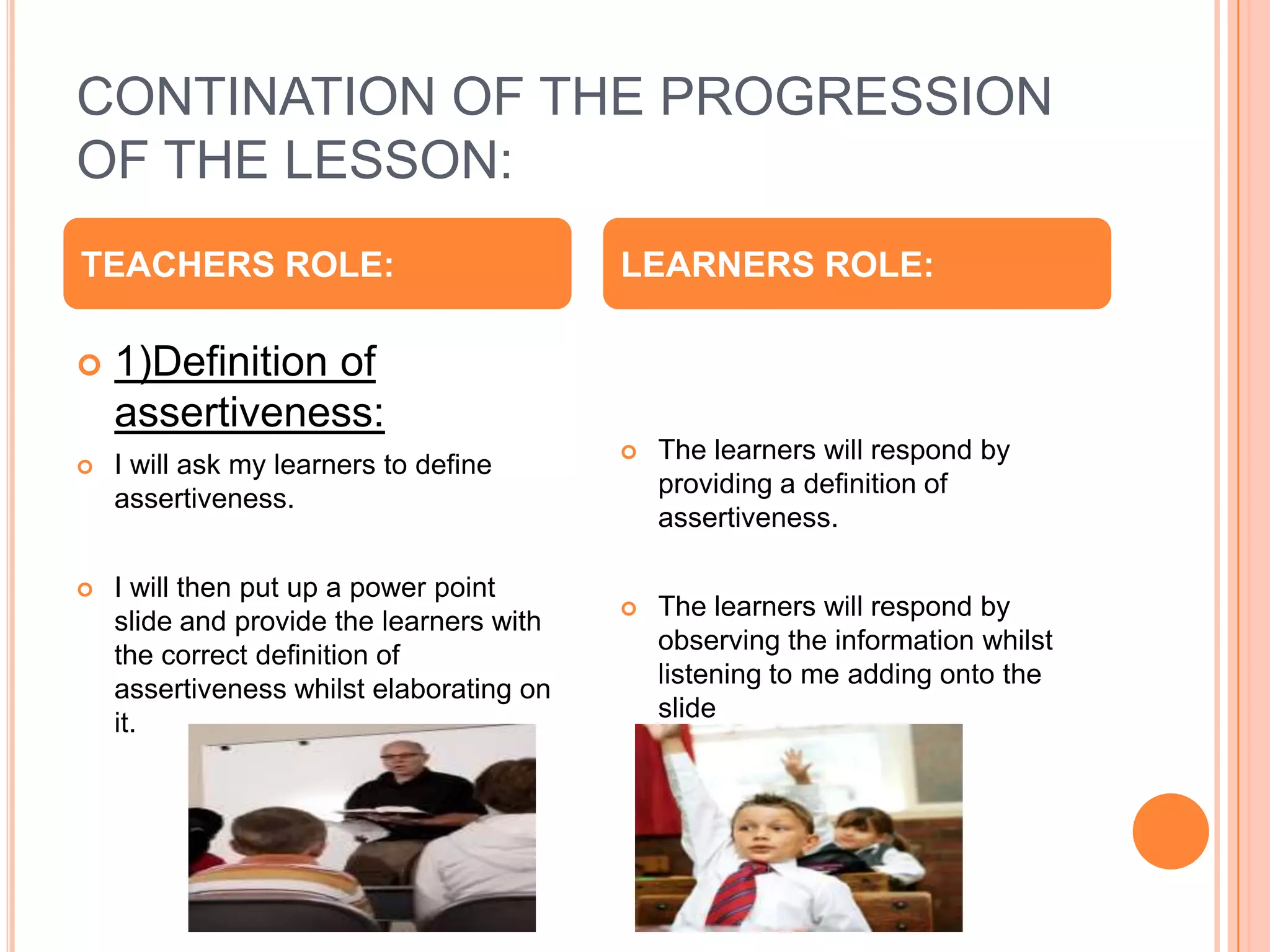 CONTINATION OF THE PROGRESSION OF THE LESSON:

TEACHERS ROLE:

1)Definition of assertiveness:

I will ask my learners to define assertiveness.

I will then put up a power point slide and provide the learners with the correct definition of assertiveness whilst elaborating on it.

LEARNERS ROLE:

The learners will respond by providing a definition of assertiveness.

The learners will respond by observing the information whilst listening to me adding onto the slide